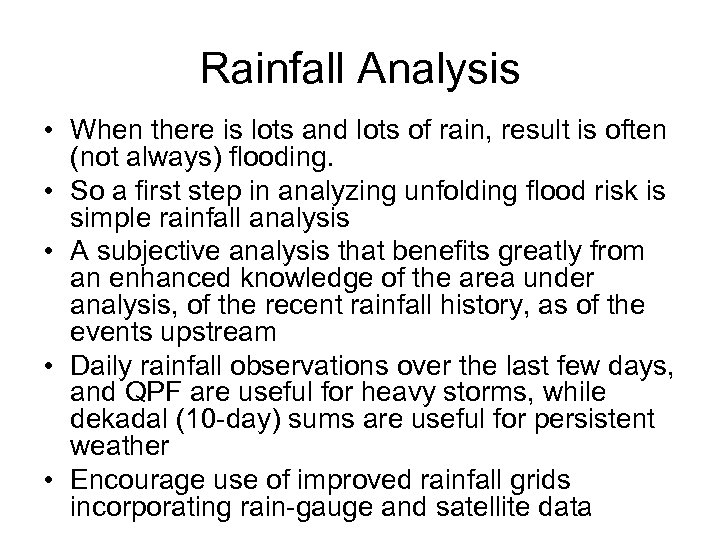 Rainfall Analysis

• When there is lots and lots of rain, result is often (not always) flooding.
• So a first step in analyzing unfolding flood risk is simple rainfall analysis
• A subjective analysis that benefits greatly from an enhanced knowledge of the area under analysis, of the recent rainfall history, as of the events upstream
• Daily rainfall observations over the last few days, and QPF are useful for heavy storms, while dekadal (10-day) sums are useful for persistent weather
• Encourage use of improved rainfall grids incorporating rain-gauge and satellite data